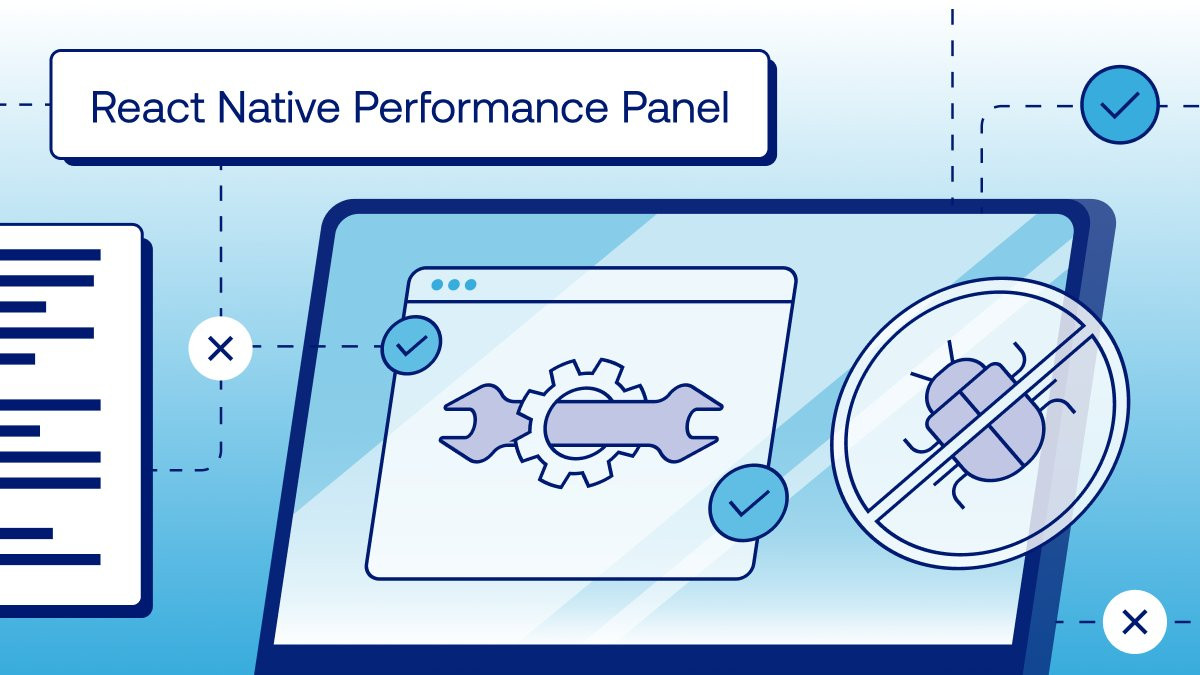 React Native Performance Panel